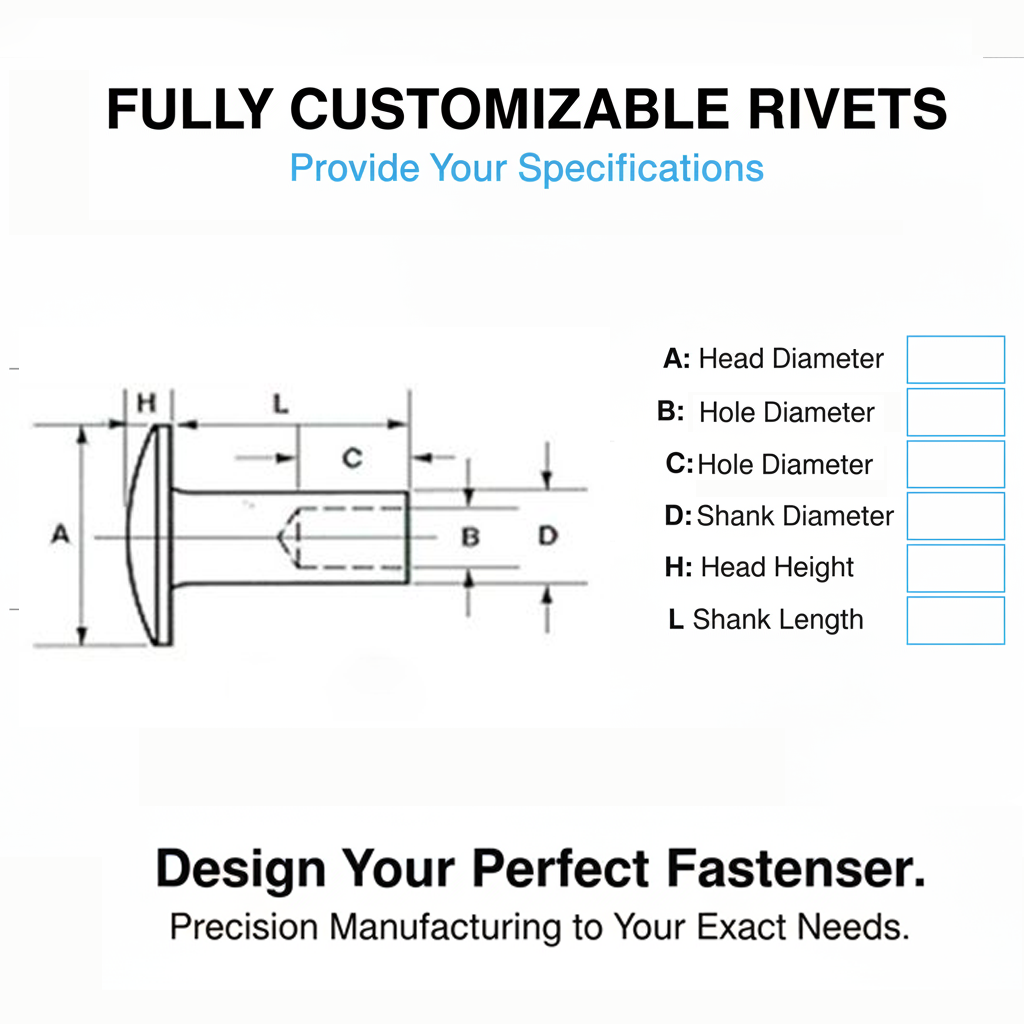 FULLY CUSTOMIZABLE RIVETS
Provide Your Specifications

H
L
C
A
B
D

A: Head Diameter
B: Hole Diameter
C: Hole Diameter
D: Shank Diameter
H: Head Height
L Shank Length

Design Your Perfect Fastenser.
Precision Manufacturing to Your Exact Needs.